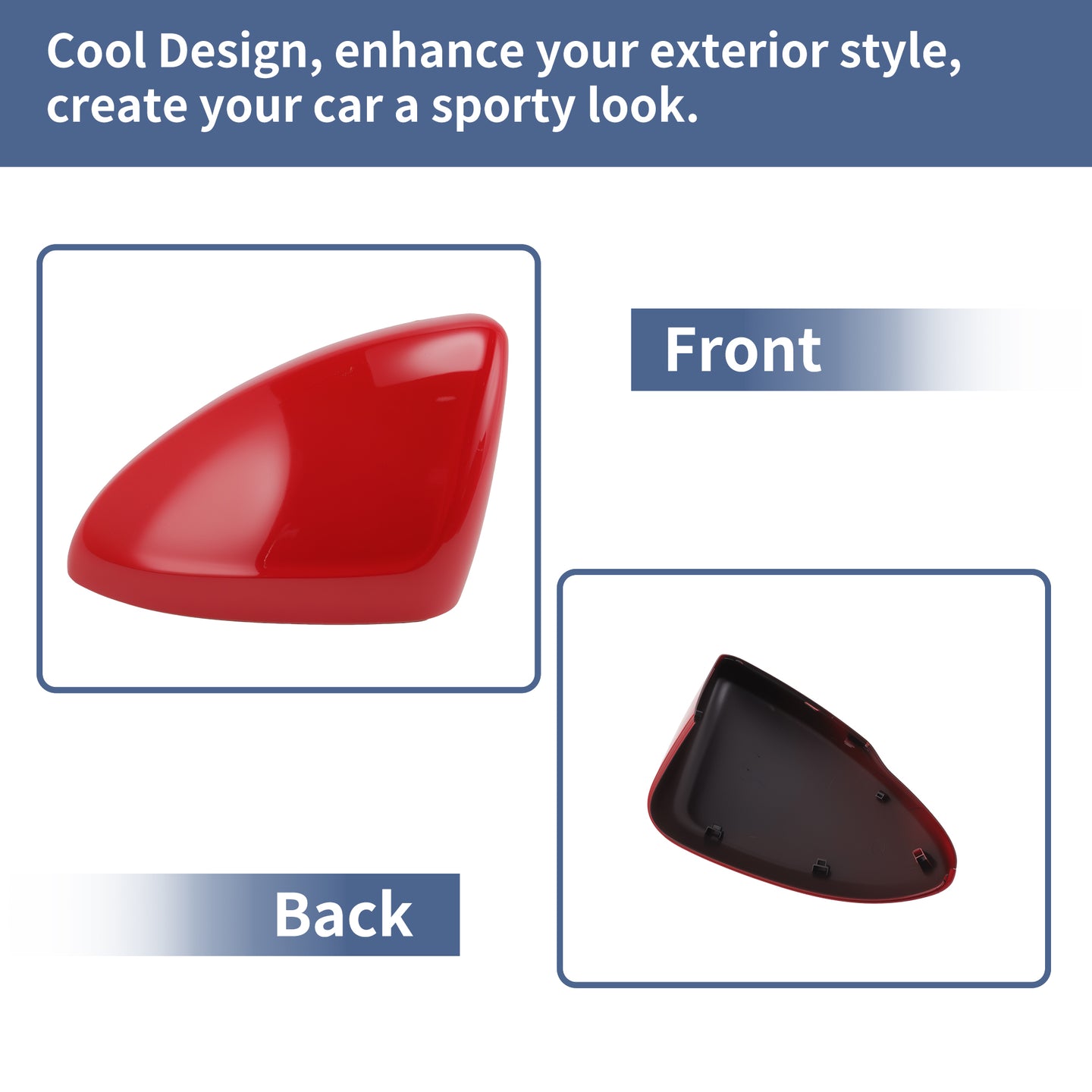 Cool Design, enhance your exterior style, create your car a sporty look.

Front

Back